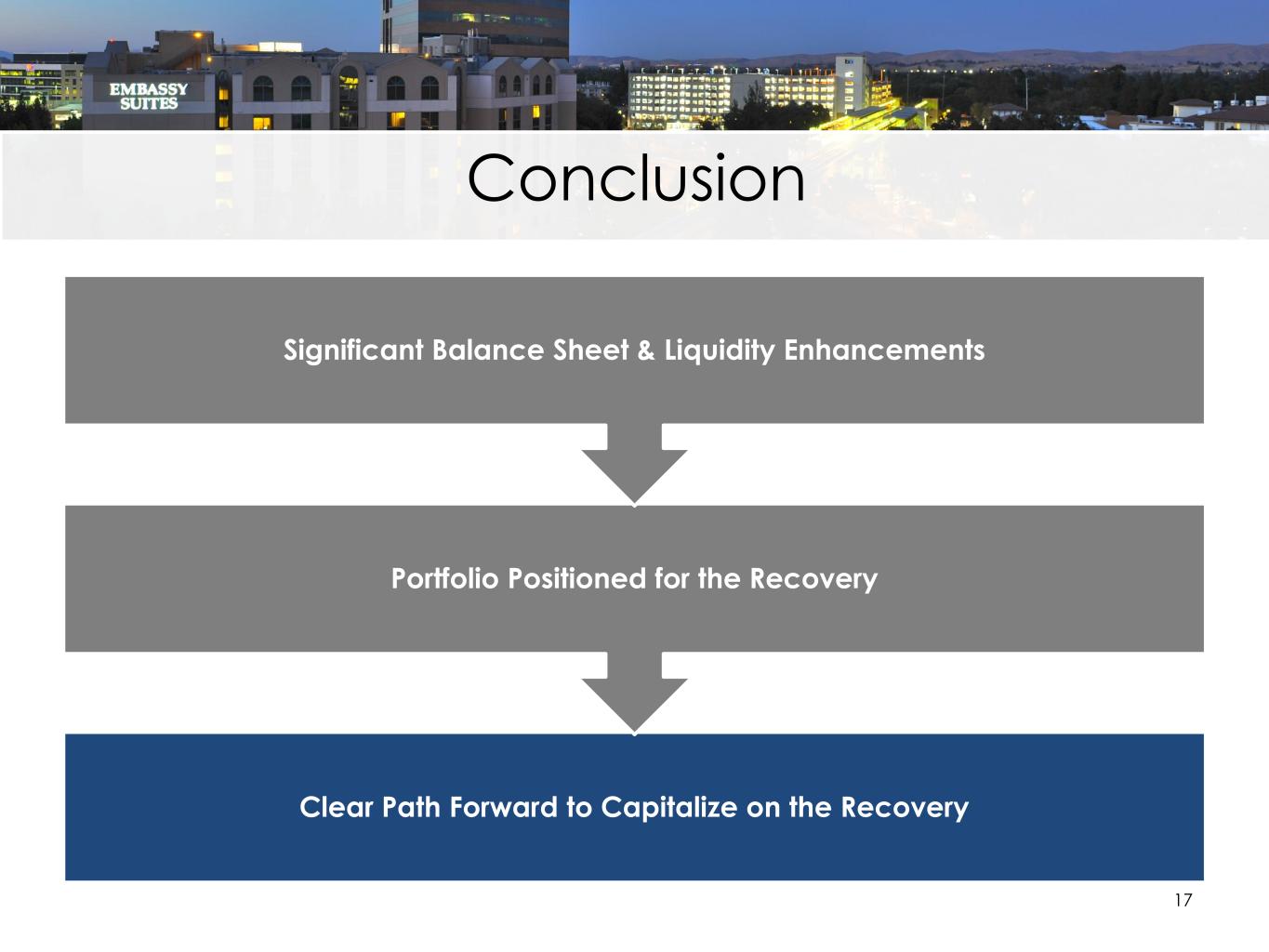 EMBASSY SUITES

Conclusion

Significant Balance Sheet & Liquidity Enhancements

Portfolio Positioned for the Recovery

Clear Path Forward to Capitalize on the Recovery

17